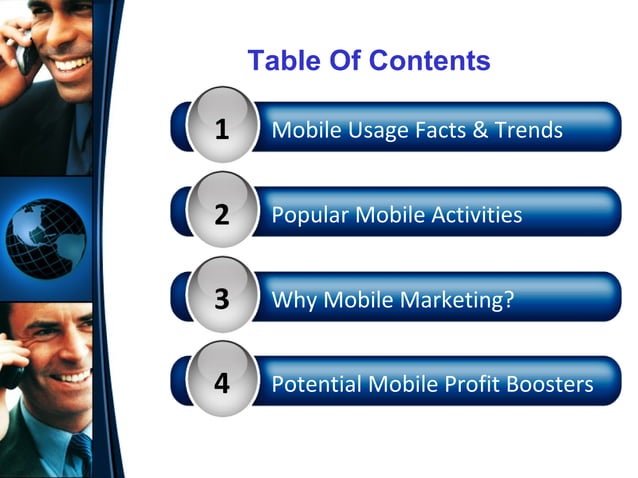 Table Of Contents

1 Mobile Usage Facts & Trends

2 Popular Mobile Activities

3 Why Mobile Marketing?

4 Potential Mobile Profit Boosters